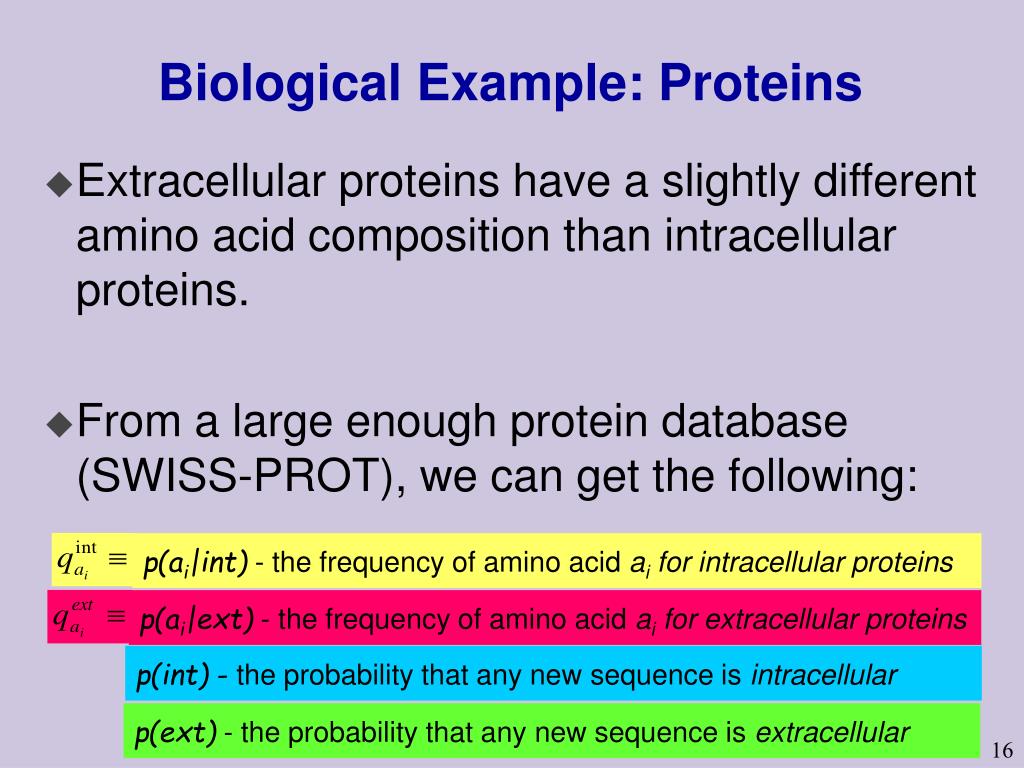 Biological Example: Proteins

◆Extracellular proteins have a slightly different amino acid composition than intracellular proteins.

◆From a large enough protein database (SWISS-PROT), we can get the following:

$q_{a_i}^{\text{int}} \equiv$ p($a_i$|int) - the frequency of amino acid $a_i$ for intracellular proteins

$q_{a_i}^{ext} \equiv$ p($a_i$|ext) - the frequency of amino acid $a_i$ for extracellular proteins

p(int) - the probability that any new sequence is intracellular

p(ext) - the probability that any new sequence is extracellular

16